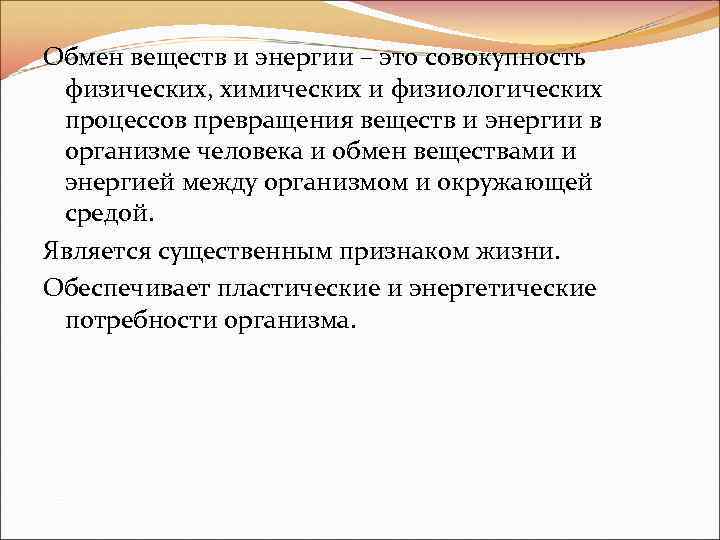 Обмен веществ и энергии – это совокупность физических, химических и физиологических процессов превращения веществ и энергии в организме человека и обмен веществами и энергией между организмом и окружающей средой.

Является существенным признаком жизни.

Обеспечивает пластические и энергетические потребности организма.